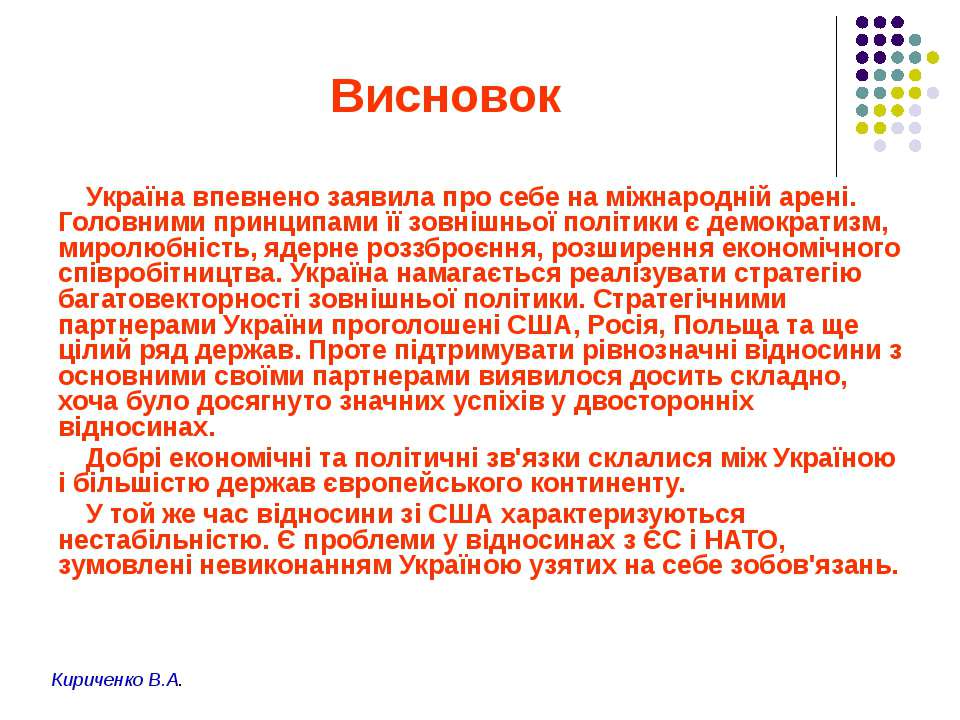 Висновок

Україна впевнено заявила про себе на міжнародній арені. Головними принципами її зовнішньої політики є демократизм, миролюбність, ядерне роззброєння, розширення економічного співробітництва. Україна намагається реалізувати стратегію багатовекторності зовнішньої політики. Стратегічними партнерами України проголошені США, Росія, Польща та ще цілий ряд держав. Проте підтримувати рівнозначні відносини з основними своїми партнерами виявилося досить складно, хоча було досягнуто значних успіхів у двосторонніх відносинах.

Добрі економічні та політичні зв'язки склалися між Україною і більшістю держав європейського континенту.

У той же час відносини зі США характеризуються нестабільністю. Є проблеми у відносинах з ЄС і НАТО, зумовлені невиконанням Україною узятих на себе зобов'язань.

Кириченко В.А.